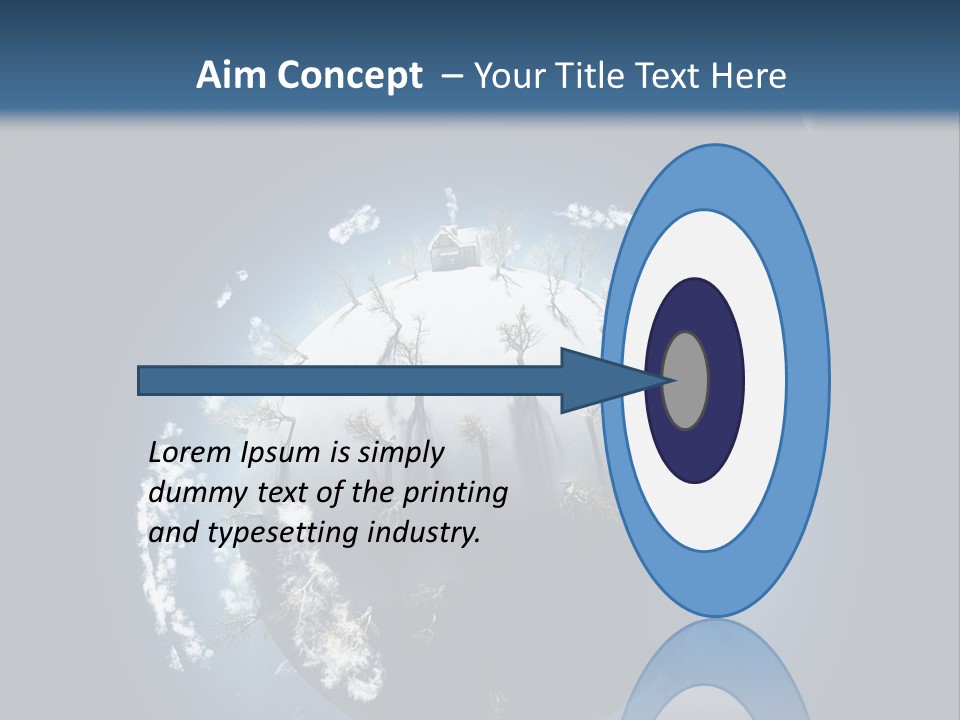 Aim Concept – Your Title Text Here

Lorem Ipsum is simply dummy text of the printing and typesetting industry.